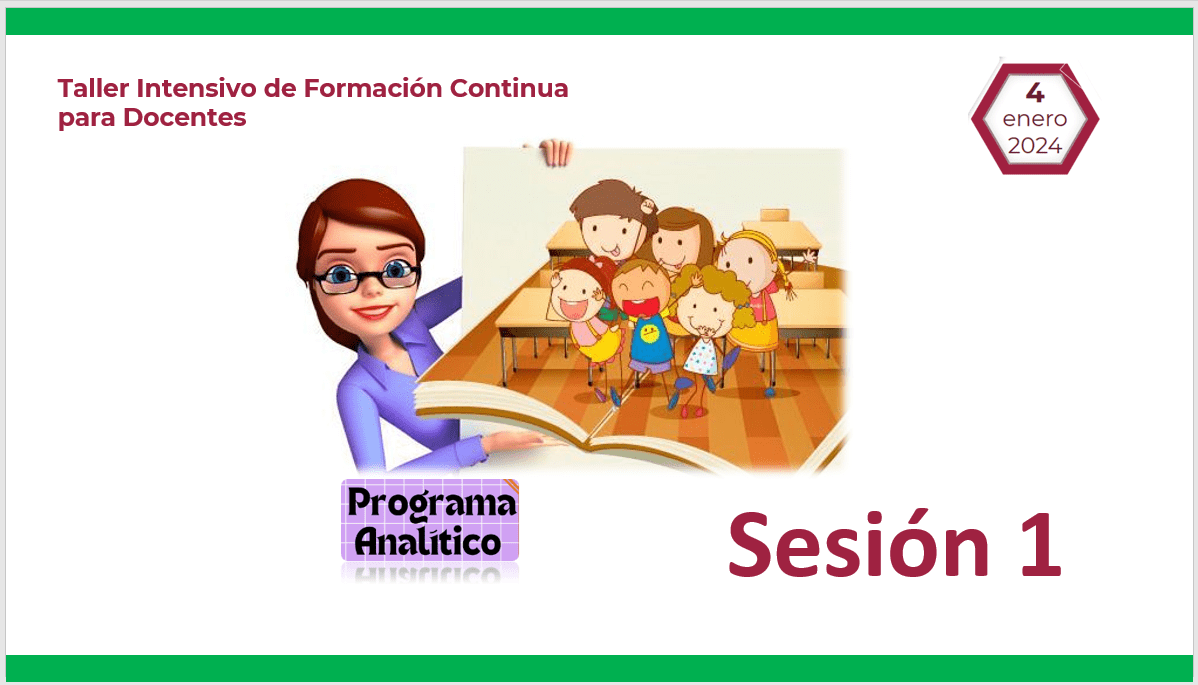 Taller Intensivo de Formación Continua para Docentes

4
enero
2024

Programa Analítico

Sesión 1